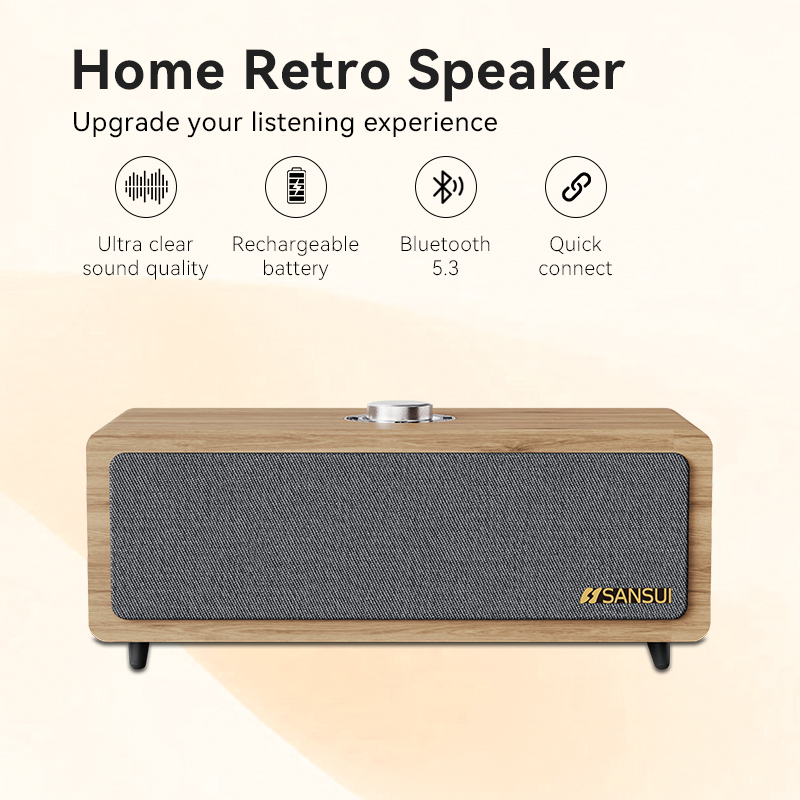 Home Retro Speaker

Upgrade your listening experience

Ultra clear sound quality

Rechargeable battery

Bluetooth 5.3

Quick connect

SANSUI